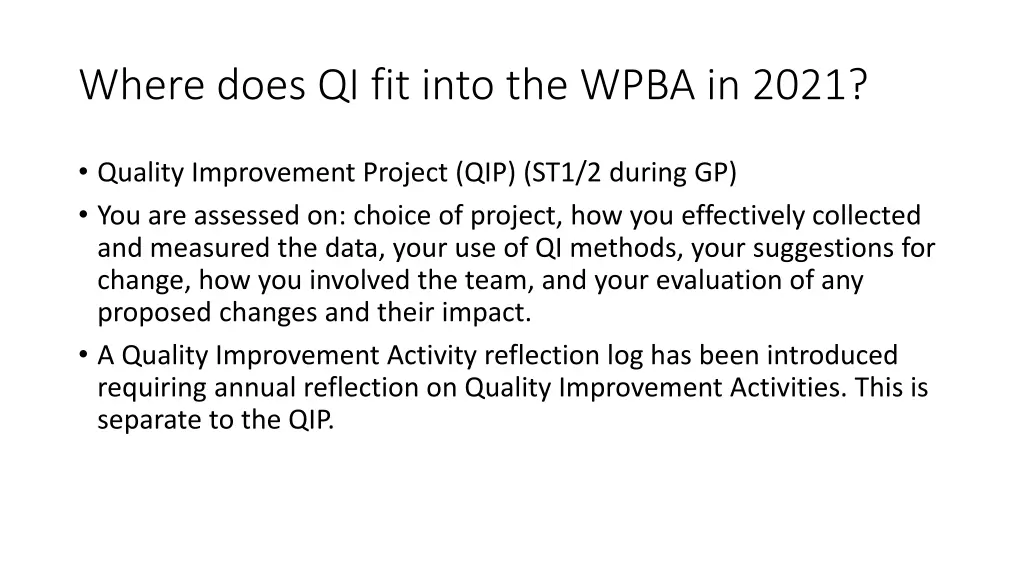 Where does QI fit into the WPBA in 2021?

• Quality Improvement Project (QIP) (ST1/2 during GP)
• You are assessed on: choice of project, how you effectively collected and measured the data, your use of QI methods, your suggestions for change, how you involved the team, and your evaluation of any proposed changes and their impact.
• A Quality Improvement Activity reflection log has been introduced requiring annual reflection on Quality Improvement Activities. This is separate to the QIP.